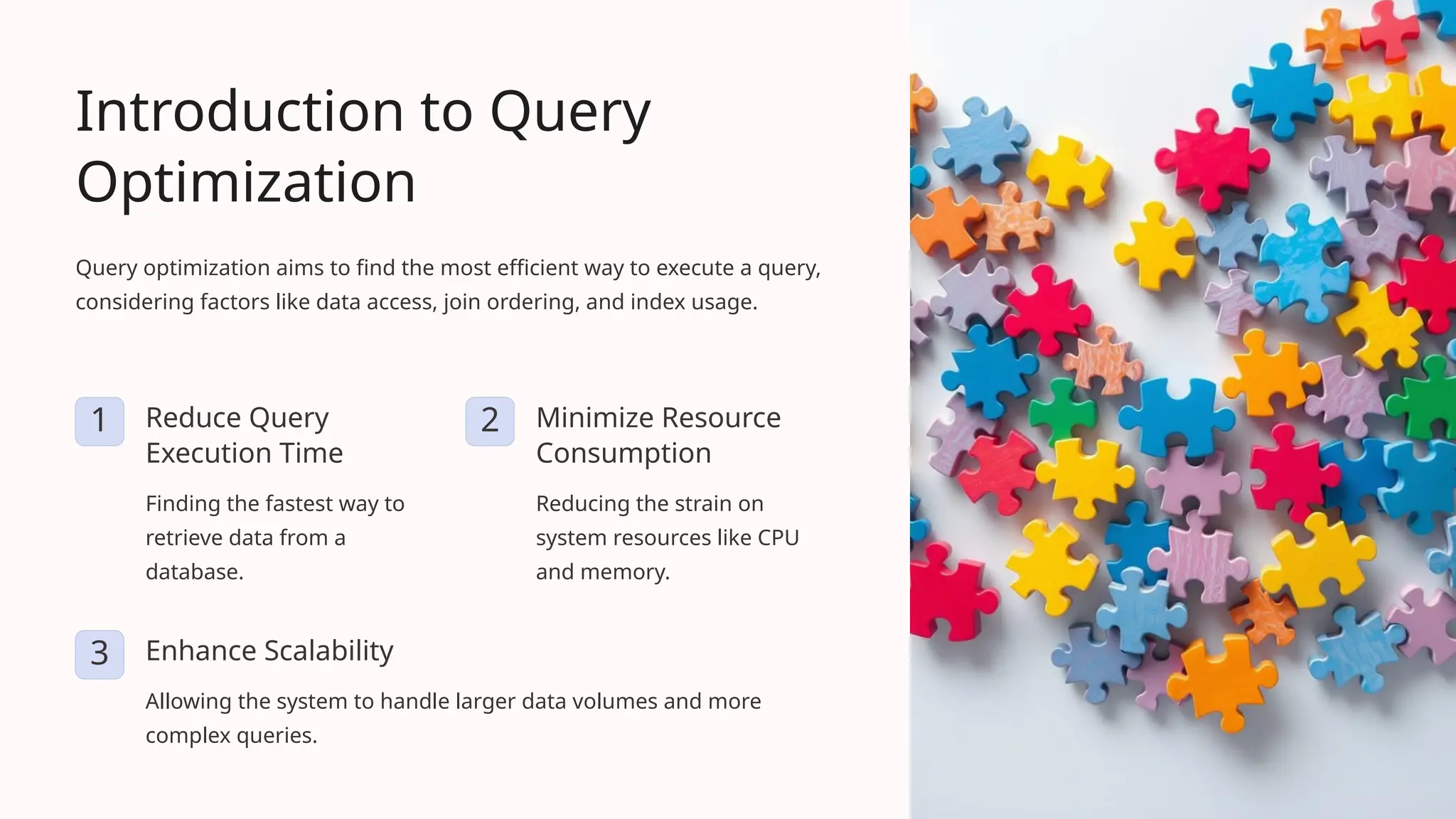 Introduction to Query Optimization

Query optimization aims to find the most efficient way to execute a query, considering factors like data access, join ordering, and index usage.

1

Reduce Query Execution Time

Finding the fastest way to retrieve data from a database.

2

Minimize Resource Consumption

Reducing the strain on system resources like CPU and memory.

3

Enhance Scalability

Allowing the system to handle larger data volumes and more complex queries.